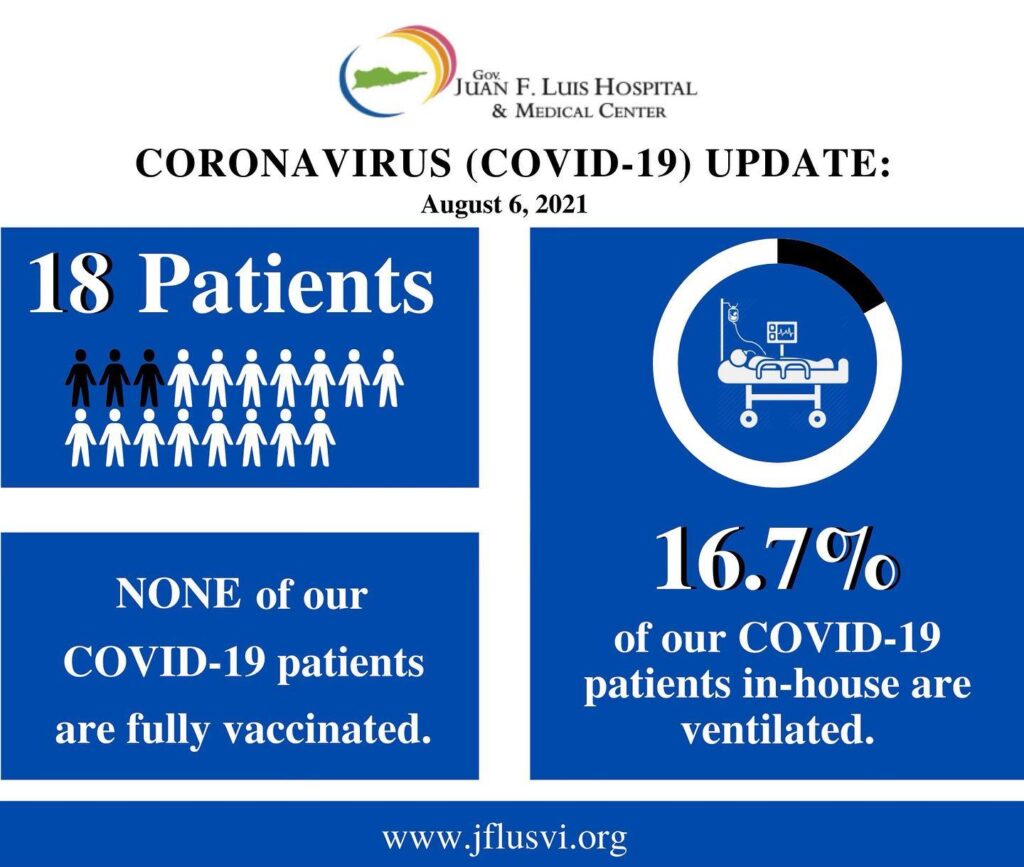 GOV. JUAN F. LUIS HOSPITAL & MEDICAL CENTER

CORONAVIRUS (COVID-19) UPDATE:
August 6, 2021

18 Patients

NONE of our COVID-19 patients are fully vaccinated.

16.7%
of our COVID-19 patients in-house are ventilated.

www.jflusvi.org